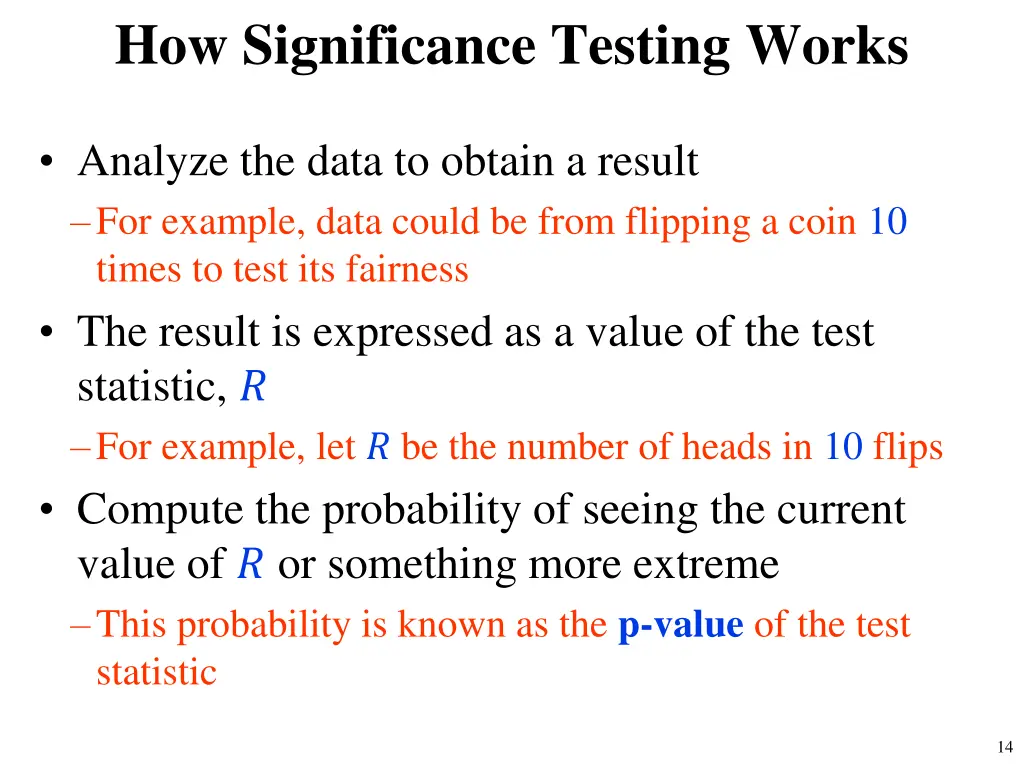 How Significance Testing Works

• Analyze the data to obtain a result
– For example, data could be from flipping a coin 10 times to test its fairness

• The result is expressed as a value of the test statistic, $R$
– For example, let $R$ be the number of heads in 10 flips

• Compute the probability of seeing the current value of $R$ or something more extreme
– This probability is known as the p-value of the test statistic

14